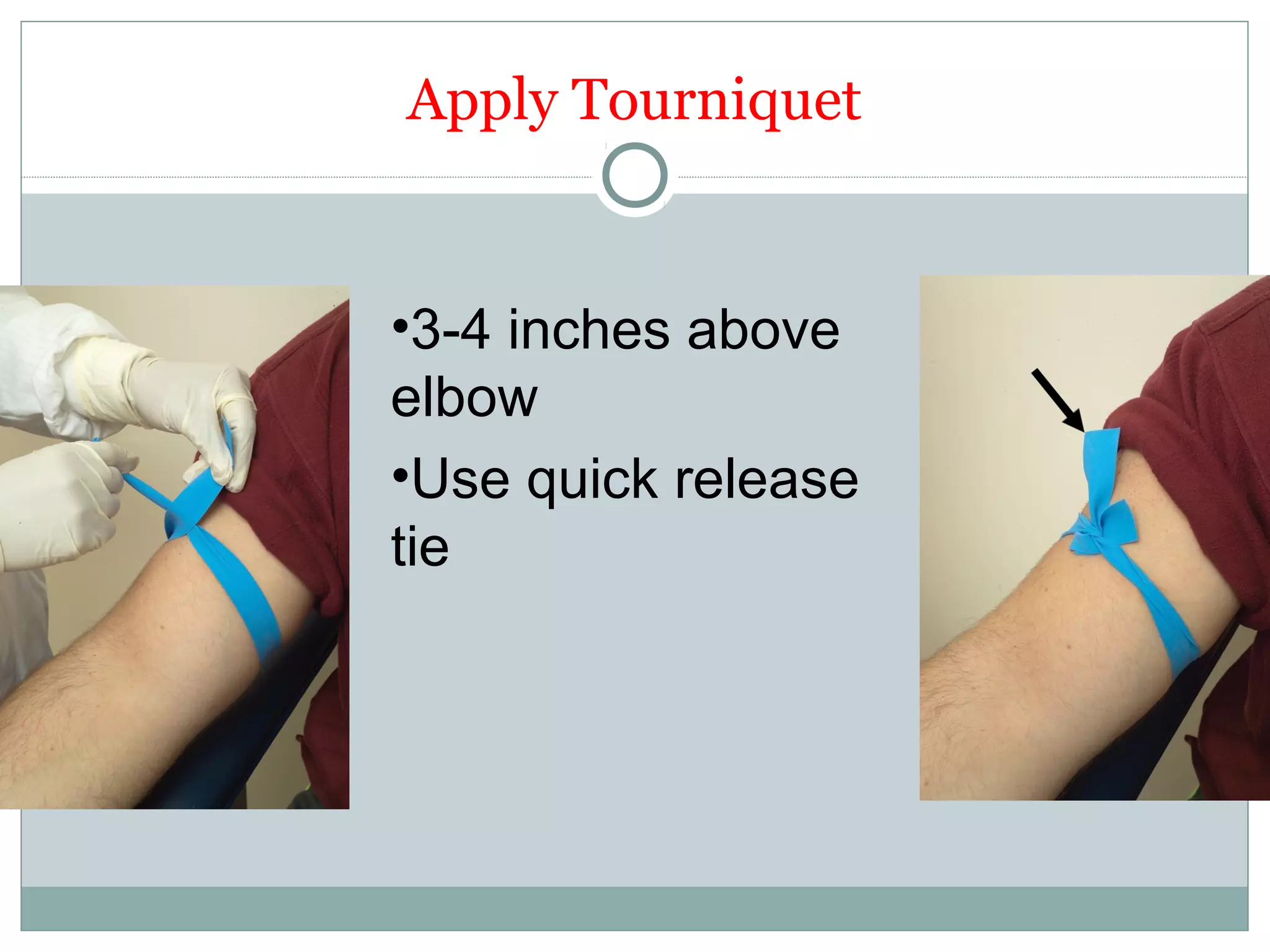 Apply Tourniquet

•3-4 inches above elbow

•Use quick release tie